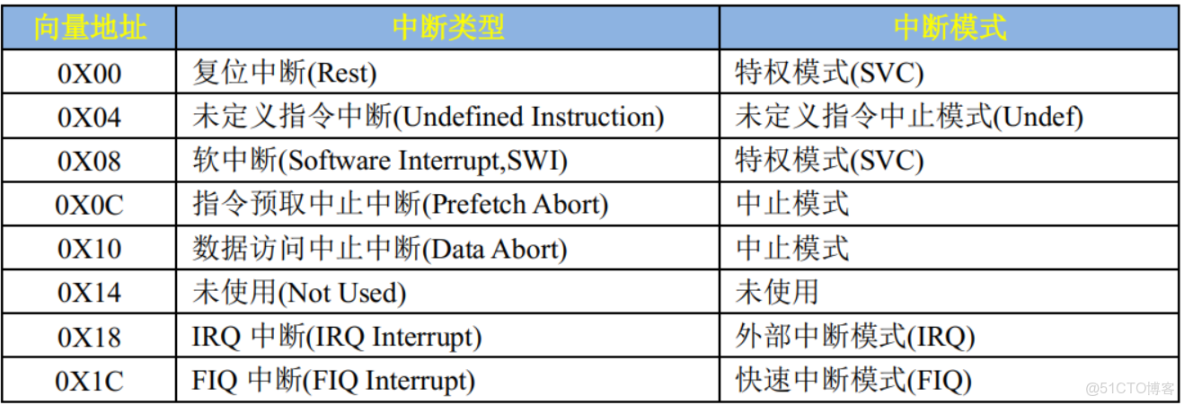 | 向量地址 | 中断类型 | 中断模式 |
|---|---|---|
| 0X00 | 复位中断(Rest) | 特权模式(SVC) |
| 0X04 | 未定义指令中断(Undefined Instruction) | 未定义指令中止模式(Undef) |
| 0X08 | 软中断(Software Interrupt,SWI) | 特权模式(SVC) |
| 0X0C | 指令预取中止中断(Prefetch Abort) | 中止模式 |
| 0X10 | 数据访问中止中断(Data Abort) | 中止模式 |
| 0X14 | 未使用(Not Used) | 未使用 |
| 0X18 | IRQ 中断(IRQ Interrupt) | 外部中断模式(IRQ) |
| 0X1C | FIQ 中断(FIQ Interrupt) | 快速中断模式(FIQ) |

@51CTO博客